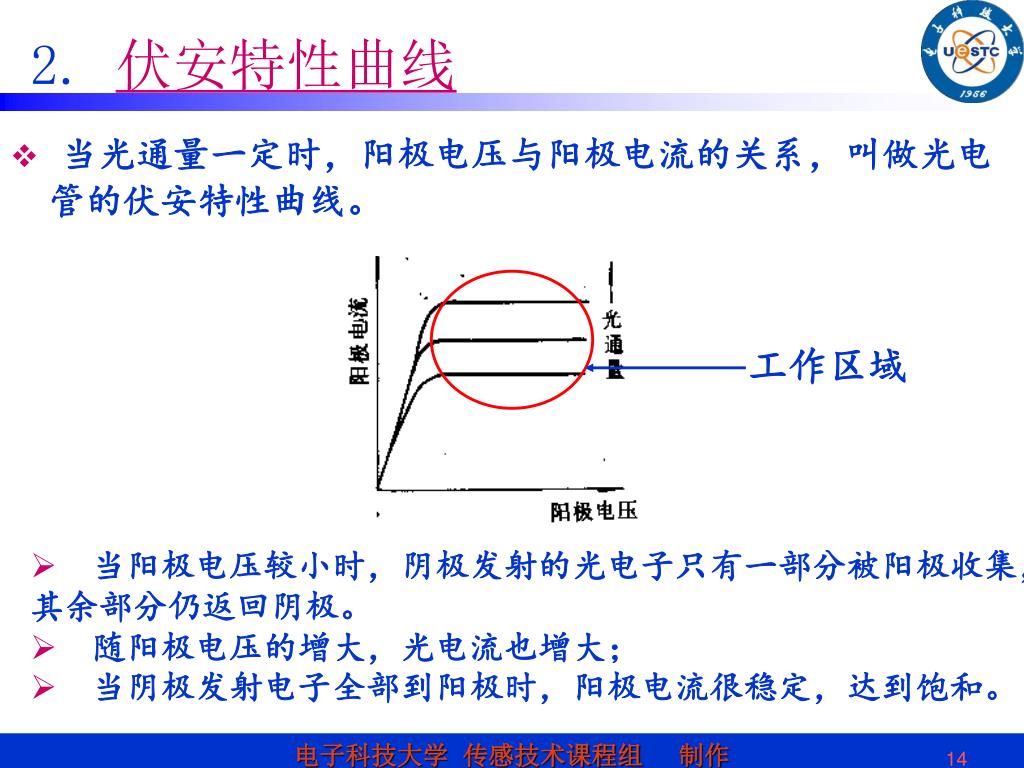 2. 伏安特性曲线

UESTC 1956

❖ 当光通量一定时，阳极电压与阳极电流的关系，叫做光电管的伏安特性曲线。

阳极电流

光通量

工作区域

阳极电压

➢ 当阳极电压较小时，阴极发射的光电子只有一部分被阳极收集，其余部分仍返回阴极。
➢ 随阳极电压的增大，光电流也增大；
➢ 当阴极发射电子全部到阳极时，阳极电流很稳定，达到饱和。

电子科技大学 传感技术课程组 制作

14